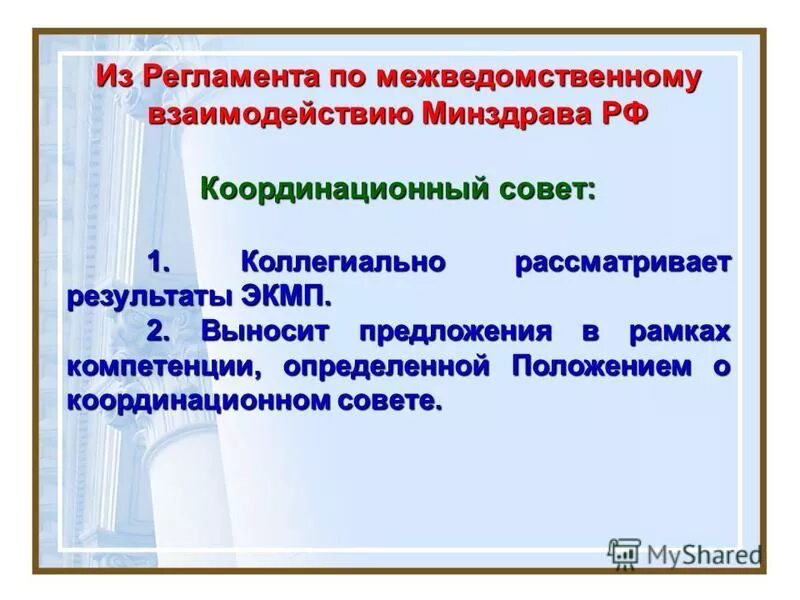 Из Регламента по межведомственному взаимодействию Минздрава РФ

Координационный совет:

1. Коллегиально рассматривает результаты ЭКМП.
2. Выносит предложения в рамках компетенции, определенной Положением о координационном совете.

MyShared